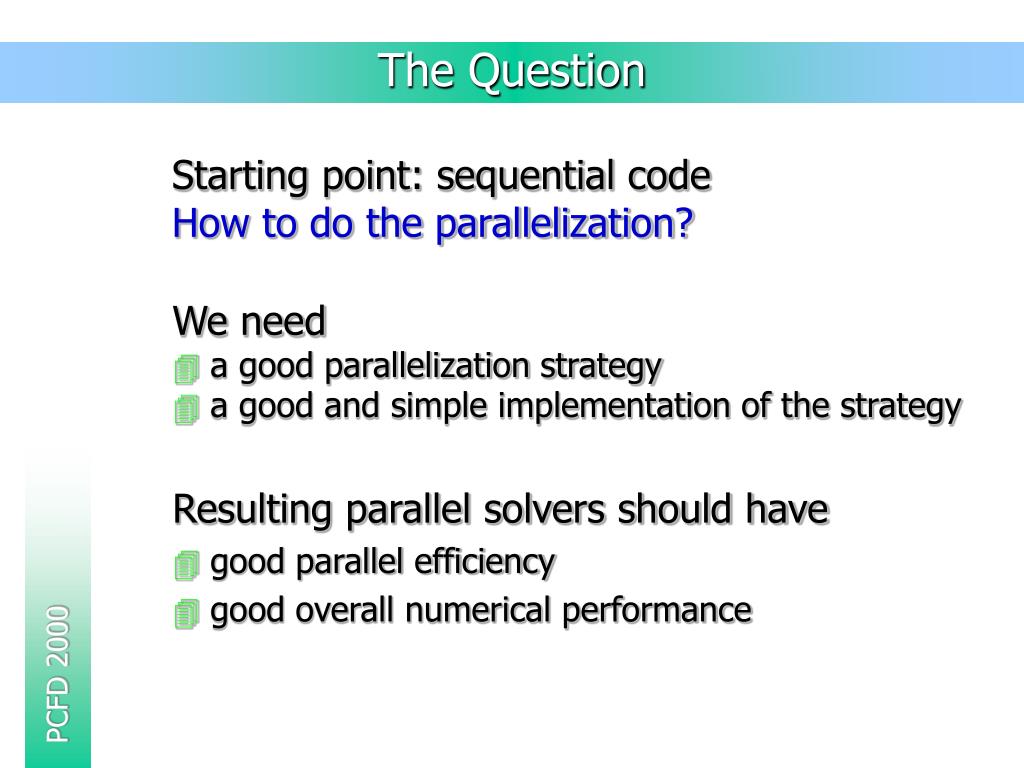 The Question

Starting point: sequential code
How to do the parallelization?

We need
a good parallelization strategy
a good and simple implementation of the strategy

Resulting parallel solvers should have
good parallel efficiency
good overall numerical performance

PCFD 2000